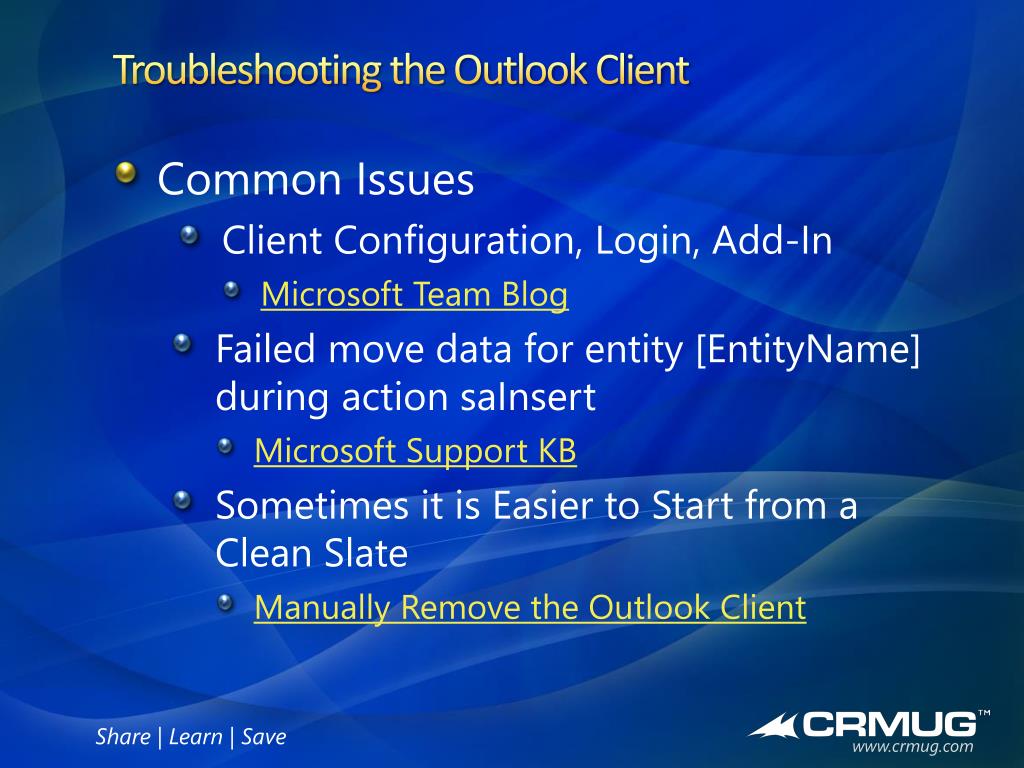 Troubleshooting the Outlook Client

Common Issues

Client Configuration, Login, Add-In

Microsoft Team Blog

Failed move data for entity [EntityName] during action saInsert

Microsoft Support KB

Sometimes it is Easier to Start from a Clean Slate

Manually Remove the Outlook Client

Share | Learn | Save

CRMUG™
www.crmug.com